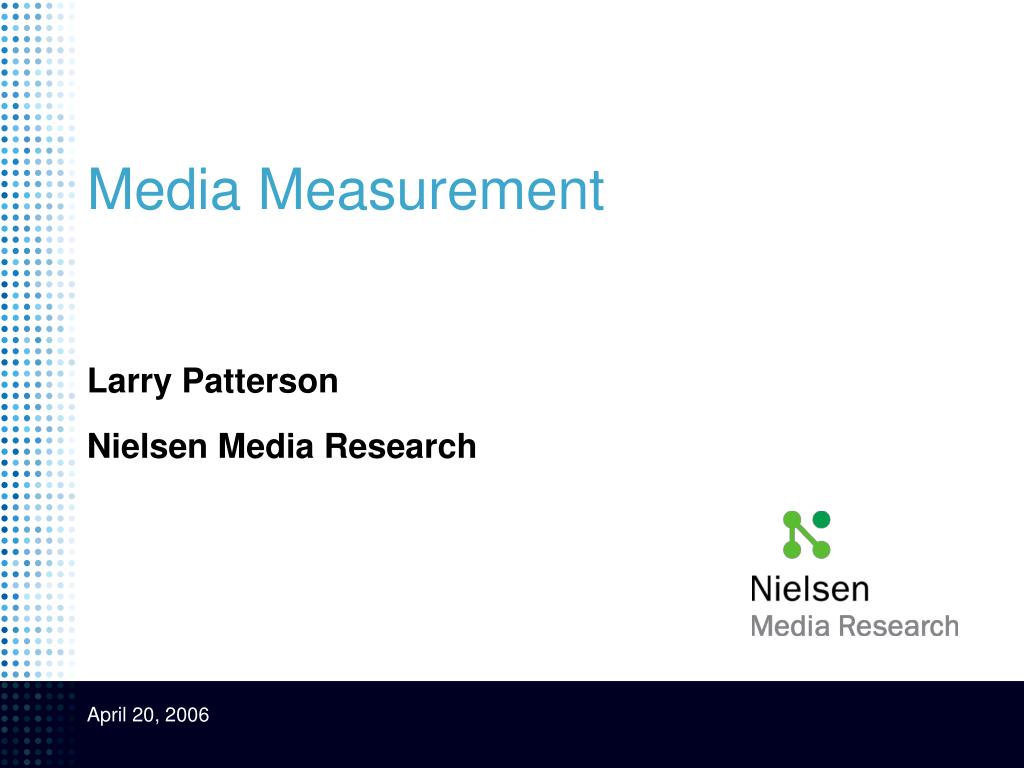 Media Measurement

Larry Patterson

Nielsen Media Research

Nielsen
Media Research

April 20, 2006